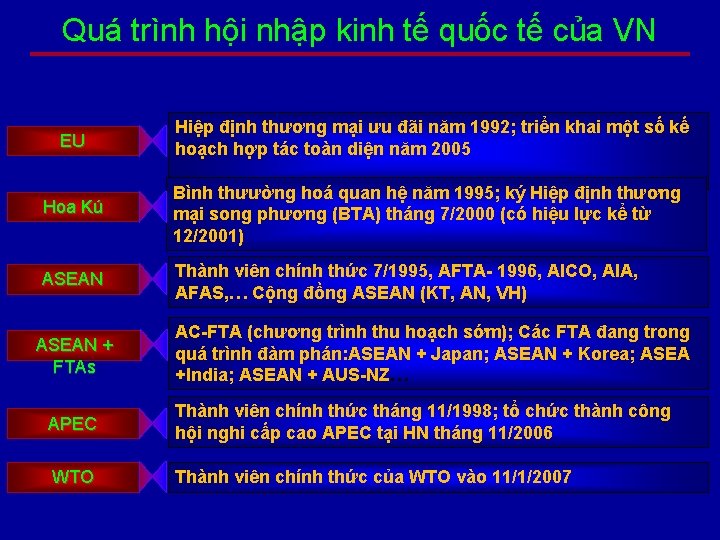 Quá trình hội nhập kinh tế quốc tế của VN

EU

Hiệp định thương mại ưu đãi năm 1992; triển khai một số kế hoạch hợp tác toàn diện năm 2005

Hoa Kú

Bình thường hoá quan hệ năm 1995; ký Hiệp định thương mại song phương (BTA) tháng 7/2000 (có hiệu lực kể từ 12/2001)

ASEAN

Thành viên chính thức 7/1995, AFTA- 1996, AICO, AIA, AFAS,… Cộng đồng ASEAN (KT, AN, VH)

ASEAN + FTAs

AC-FTA (chương trình thu hoạch sớm); Các FTA đang trong quá trình đàm phán:ASEAN + Japan; ASEAN + Korea; ASEA +India; ASEAN + AUS-NZ…

APEC

Thành viên chính thức tháng 11/1998; tổ chức thành công hội nghi cấp cao APEC tại HN tháng 11/2006

WTO

Thành viên chính thức của WTO vào 11/1/2007